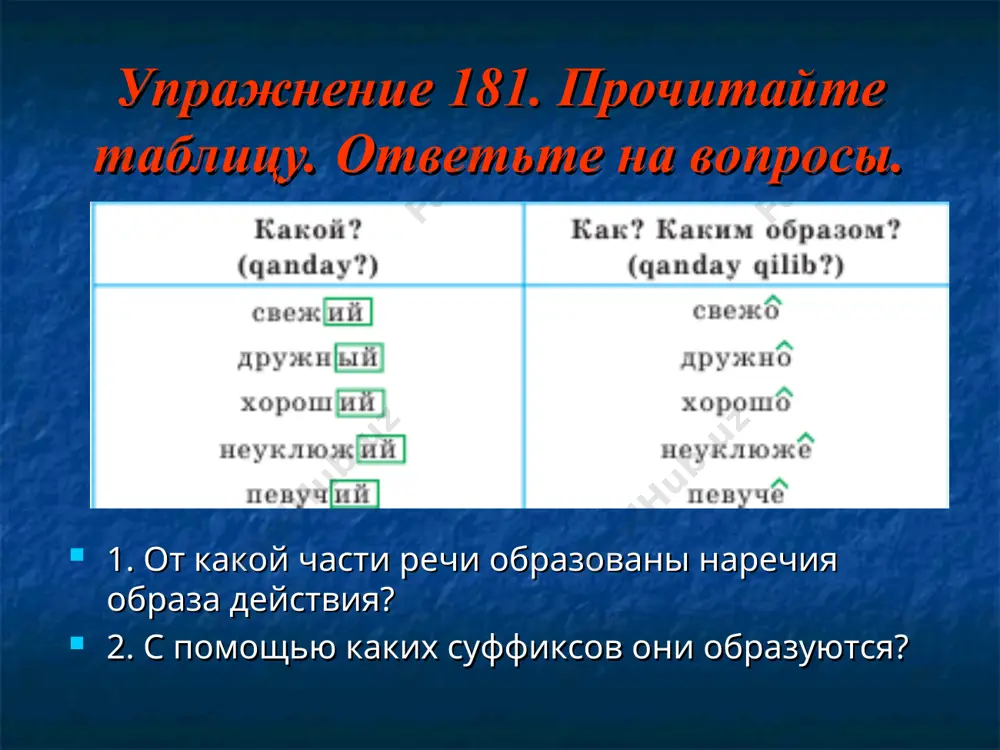 Упражнение 181. Прочитайте таблицу. Ответьте на вопросы.

| Какой? (qanday?) | Как? Каким образом? (qanday qilib?) |
|---|---|
| свежий | свежо |
| дружный | дружно |
| хороший | хорошо |
| неуклюжий | неуклюже |
| певучий | певуче |

1. От какой части речи образованы наречия образа действия?
2. С помощью каких суффиксов они образуются?